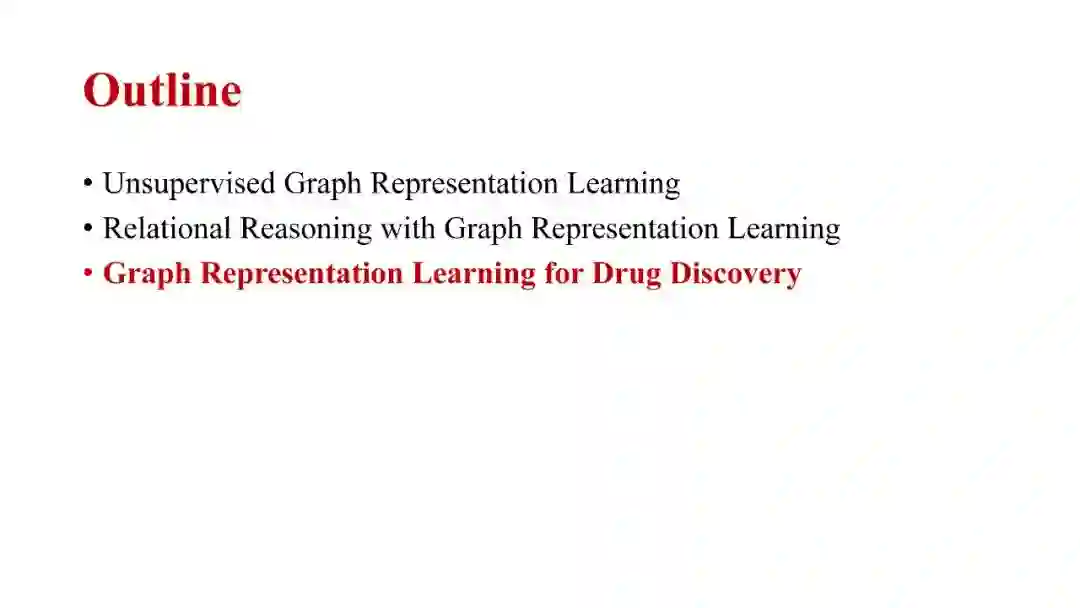 Outline

• Unsupervised Graph Representation Learning
• Relational Reasoning with Graph Representation Learning
• Graph Representation Learning for Drug Discovery